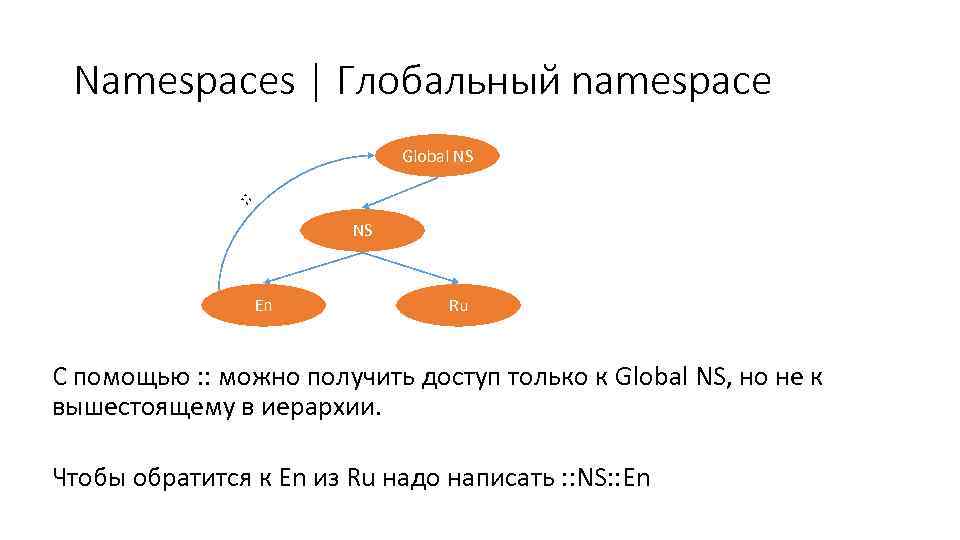 Namespaces | Глобальный namespace

Global NS

::

NS

En

Ru

С помощью :: можно получить доступ только к Global NS, но не к вышестоящему в иерархии.

Чтобы обратится к En из Ru надо написать ::NS::En